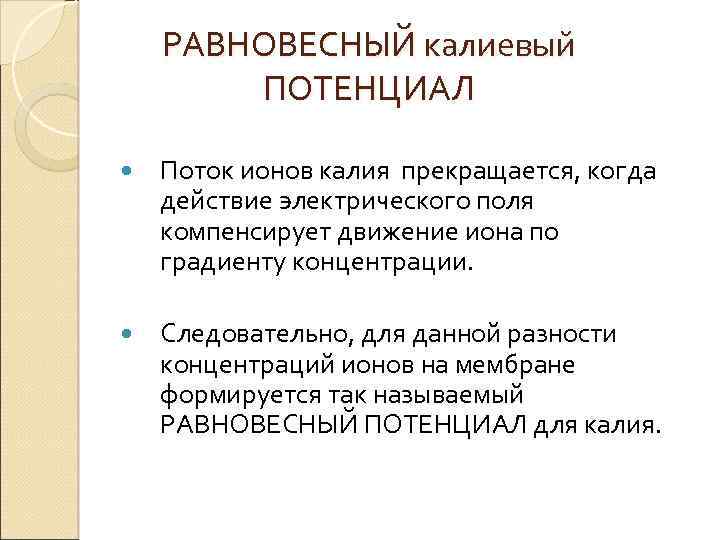 РАВНОВЕСНЫЙ калиевый ПОТЕНЦИАЛ

Поток ионов калия прекращается, когда действие электрического поля компенсирует движение иона по градиенту концентрации.

Следовательно, для данной разности концентраций ионов на мембране формируется так называемый РАВНОВЕСНЫЙ ПОТЕНЦИАЛ для калия.